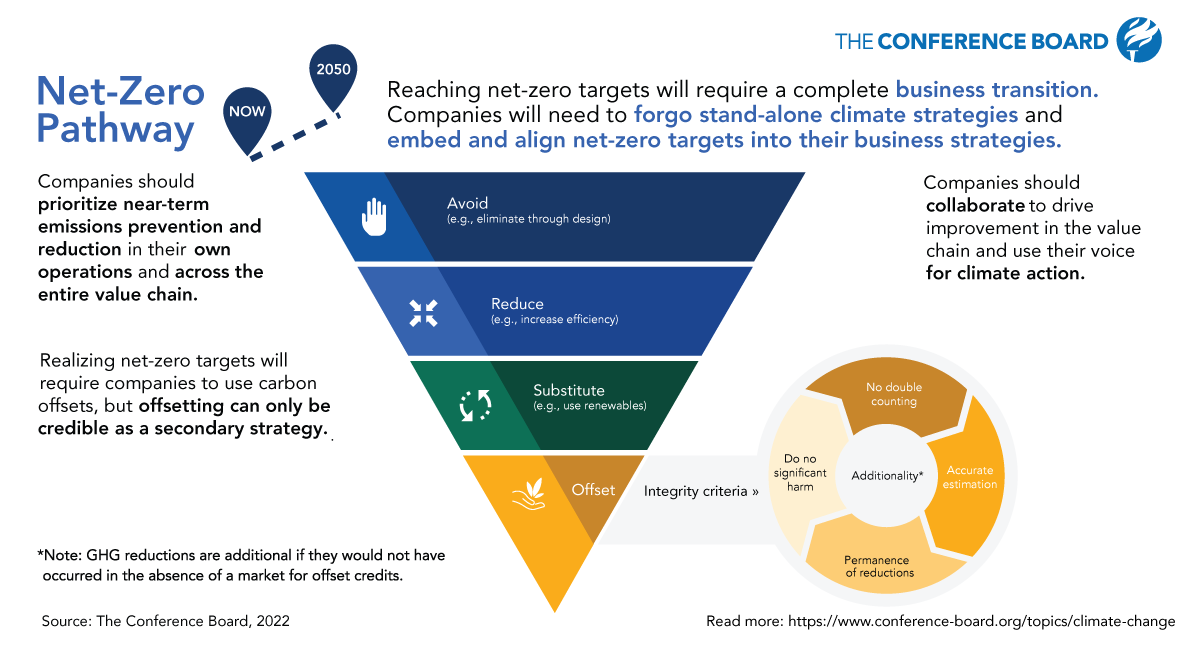 THE CONFERENCE BOARD

Net-Zero Pathway

NOW

2050

Reaching net-zero targets will require a complete business transition. Companies will need to forgo stand-alone climate strategies and embed and align net-zero targets into their business strategies.

Companies should prioritize near-term emissions prevention and reduction in their own operations and across the entire value chain.

Realizing net-zero targets will require companies to use carbon offsets, but offsetting can only be credible as a secondary strategy.

Avoid
(e.g., eliminate through design)

Reduce
(e.g., increase efficiency)

Substitute
(e.g., use renewables)

Offset

Integrity criteria »

Companies should collaborate to drive improvement in the value chain and use their voice for climate action.

No double counting

Accurate estimation

Permanence of reductions

Do no significant harm

Additionality*

*Note: GHG reductions are additional if they would not have occurred in the absence of a market for offset credits.

Source: The Conference Board, 2022

Read more: https://www.conference-board.org/topics/climate-change